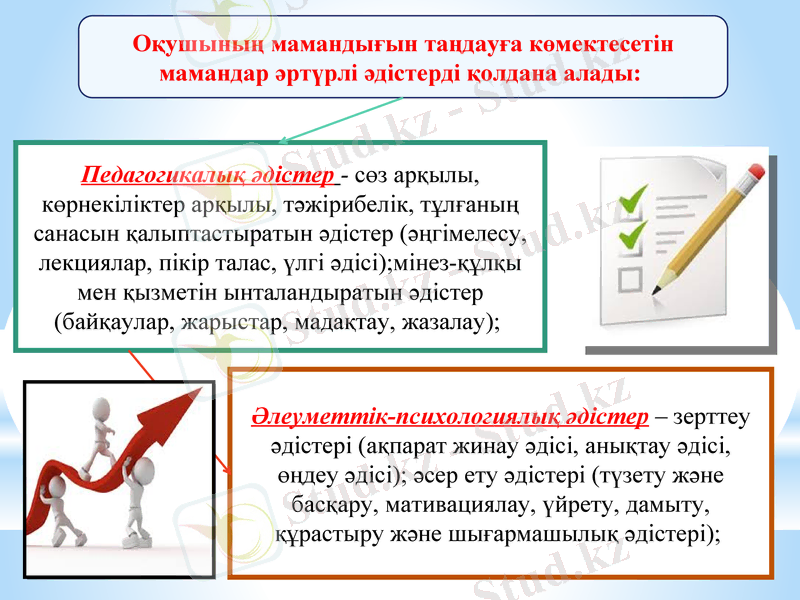 Оқушының мамандығын таңдауға көмектесетін мамандар әртүрлі әдістерді қолдана алады:

Педагогикалық әдістер - сөз арқылы, көрнекіліктер арқылы, тәжірибелік, тұлғаның санасын қалыптастыратын әдістер (әңгімелесу, лекциялар, пікір талас, үлгі әдісі);мінез-құлқы мен қызметін ынталандыратын әдістер (байқаулар, жарыстар, мадақтау, жазалау);

Әлеуметтік-психологиялық әдістер – зерттеу әдістері (ақпарат жинау әдісі, анықтау әдісі, өңдеу әдісі); әсер ету әдістері (түзету және басқару, мативациялау, үйрету, дамыту, құрастыру және шығармашылық әдістері);

Stud.kz - Stud.kz